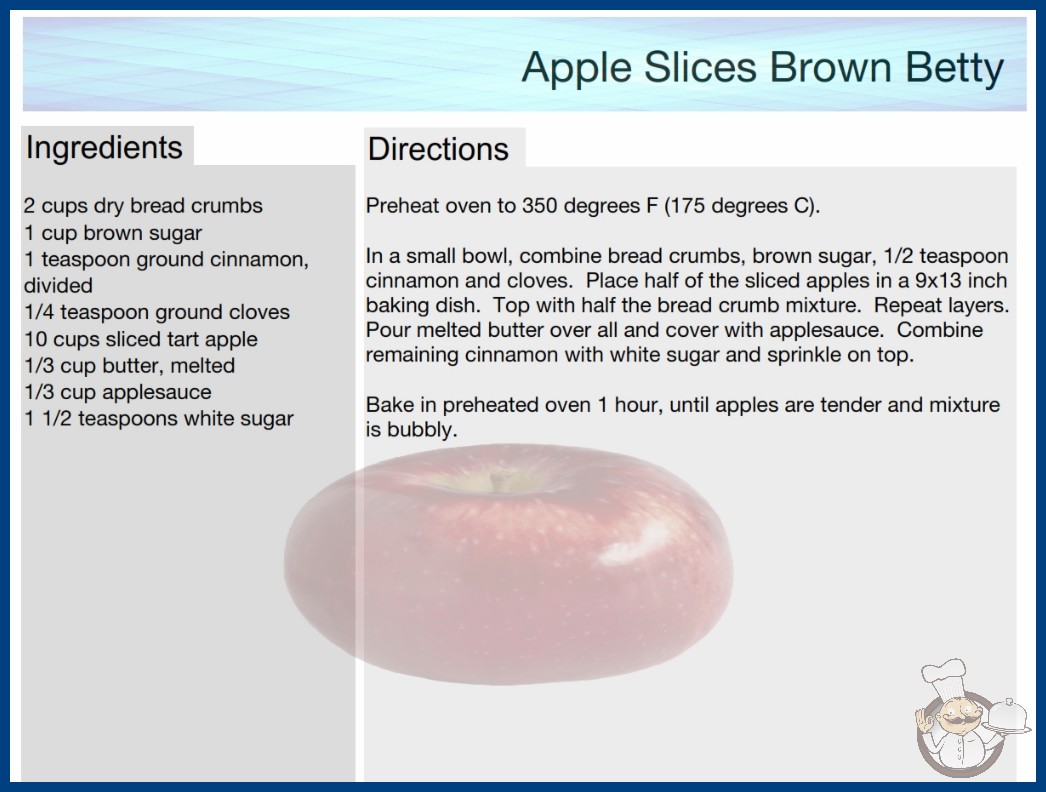 Apple Slices Brown Betty

Ingredients

2 cups dry bread crumbs
1 cup brown sugar
1 teaspoon ground cinnamon, divided
1/4 teaspoon ground cloves
10 cups sliced tart apple
1/3 cup butter, melted
1/3 cup applesauce
1 1/2 teaspoons white sugar

Directions

Preheat oven to 350 degrees F (175 degrees C).

In a small bowl, combine bread crumbs, brown sugar, 1/2 teaspoon cinnamon and cloves. Place half of the sliced apples in a 9x13 inch baking dish. Top with half the bread crumb mixture. Repeat layers. Pour melted butter over all and cover with applesauce. Combine remaining cinnamon with white sugar and sprinkle on top.

Bake in preheated oven 1 hour, until apples are tender and mixture is bubbly.